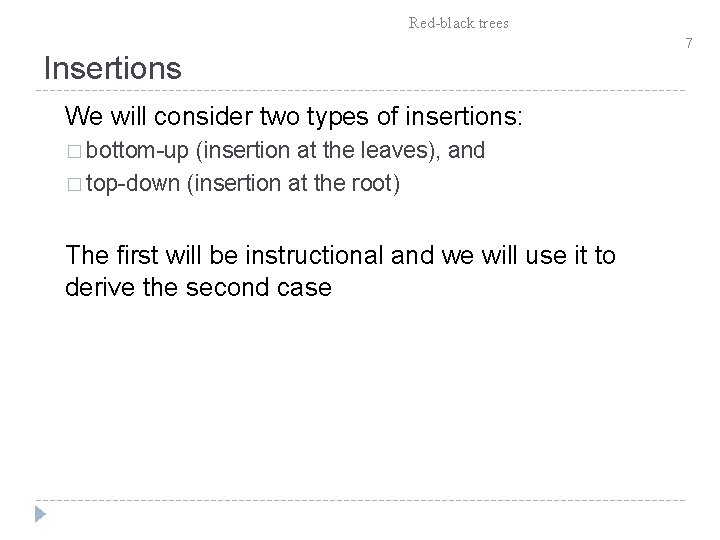 Red-black trees

7

Insertions

We will consider two types of insertions:

□ bottom-up (insertion at the leaves), and

□ top-down (insertion at the root)

The first will be instructional and we will use it to derive the second case